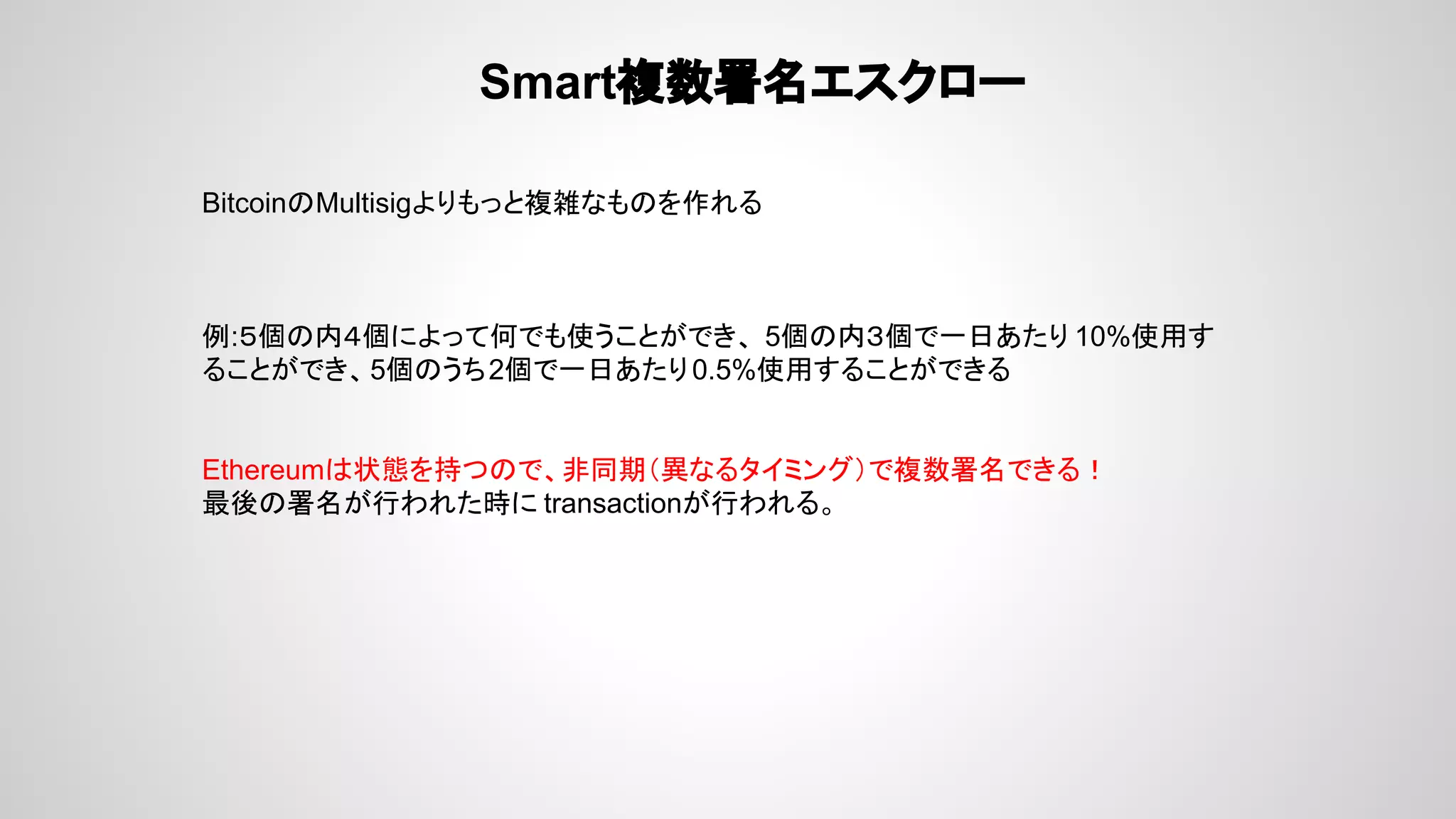 Smart複数署名エスクロー

BitcoinのMultisigよりもっと複雑なものを作れる

例:5個の内4個によって何でも使うことができ、5個の内3個で一日あたり10%使用することができ、5個のうち2個で一日あたり0.5%使用することができる

Ethereumは状態を持つので、非同期（異なるタイミング）で複数署名できる！
最後の署名が行われた時にtransactionが行われる。